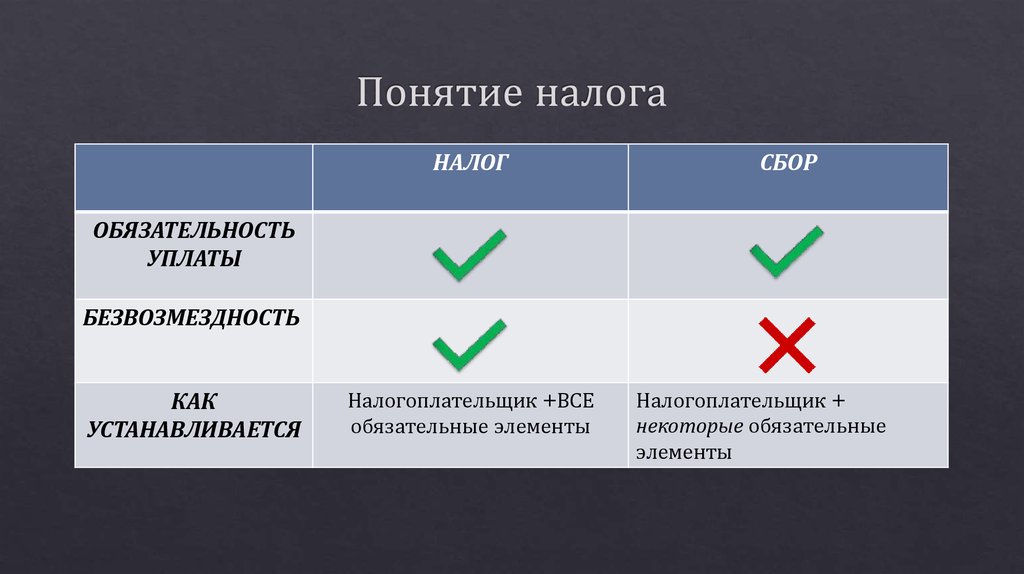 Понятие налога

| | НАЛОГ | СБОР |
|---|---|---|
| ОБЯЗАТЕЛЬНОСТЬ УПЛАТЫ | ✓ | ✓ |
| БЕЗВОЗМЕЗДНОСТЬ | ✓ | ✗ |
| КАК УСТАНАВЛИВАЕТСЯ | Налогоплательщик +ВСЕ обязательные элементы | Налогоплательщик + некоторые обязательные элементы |